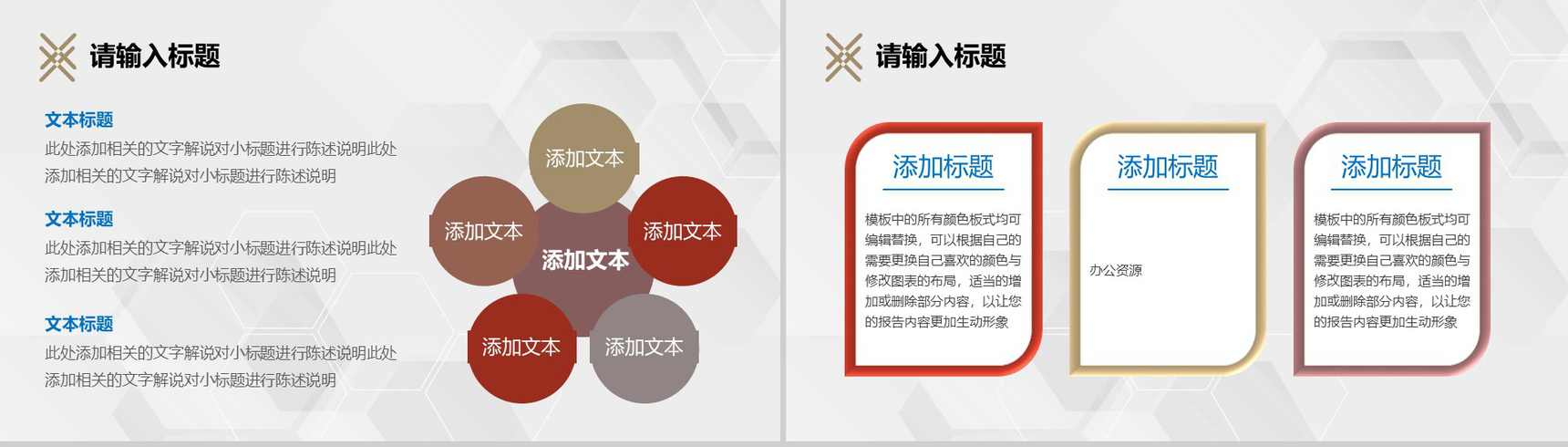 请输入标题

文本标题
此处添加相关的文字解说对小标题进行陈述说明此处添加相关的文字解说对小标题进行陈述说明

文本标题
此处添加相关的文字解说对小标题进行陈述说明此处添加相关的文字解说对小标题进行陈述说明

文本标题
此处添加相关的文字解说对小标题进行陈述说明此处添加相关的文字解说对小标题进行陈述说明

添加文本
添加文本
添加文本
添加文本
添加文本
添加文本

请输入标题

添加标题
模板中的所有颜色板式均可编辑替换，可以根据自己的需要更换自己喜欢的颜色与修改图表的布局，适当的增加或删除部分内容，以让您的报告内容更加生动形象

添加标题
办公资源

添加标题
模板中的所有颜色板式均可编辑替换，可以根据自己的需要更换自己喜欢的颜色与修改图表的布局，适当的增加或删除部分内容，以让您的报告内容更加生动形象